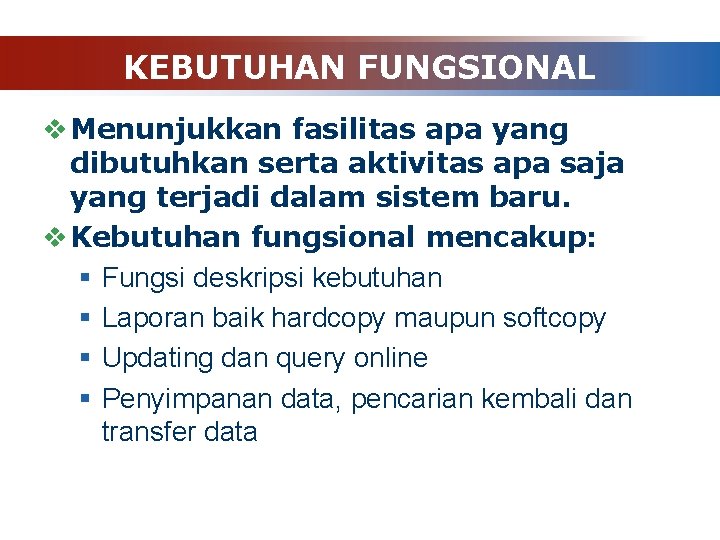 KEBUTUHAN FUNGSIONAL

❖ Menunjukkan fasilitas apa yang dibutuhkan serta aktivitas apa saja yang terjadi dalam sistem baru.

❖ Kebutuhan fungsional mencakup:

▪ Fungsi deskripsi kebutuhan
▪ Laporan baik hardcopy maupun softcopy
▪ Updating dan query online
▪ Penyimpanan data, pencarian kembali dan transfer data